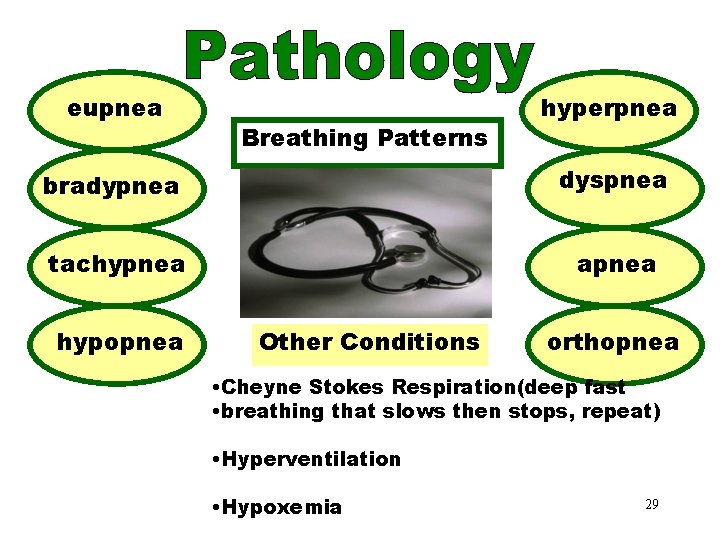 Pathology

eupnea

bradypnea

tachypnea

hypopnea

Breathing Patterns

Other Conditions

hyperpnea

dyspnea

apnea

orthopnea

•Cheyne Stokes Respiration(deep fast
•breathing that slows then stops, repeat)

•Hyperventilation

•Hypoxemia

29